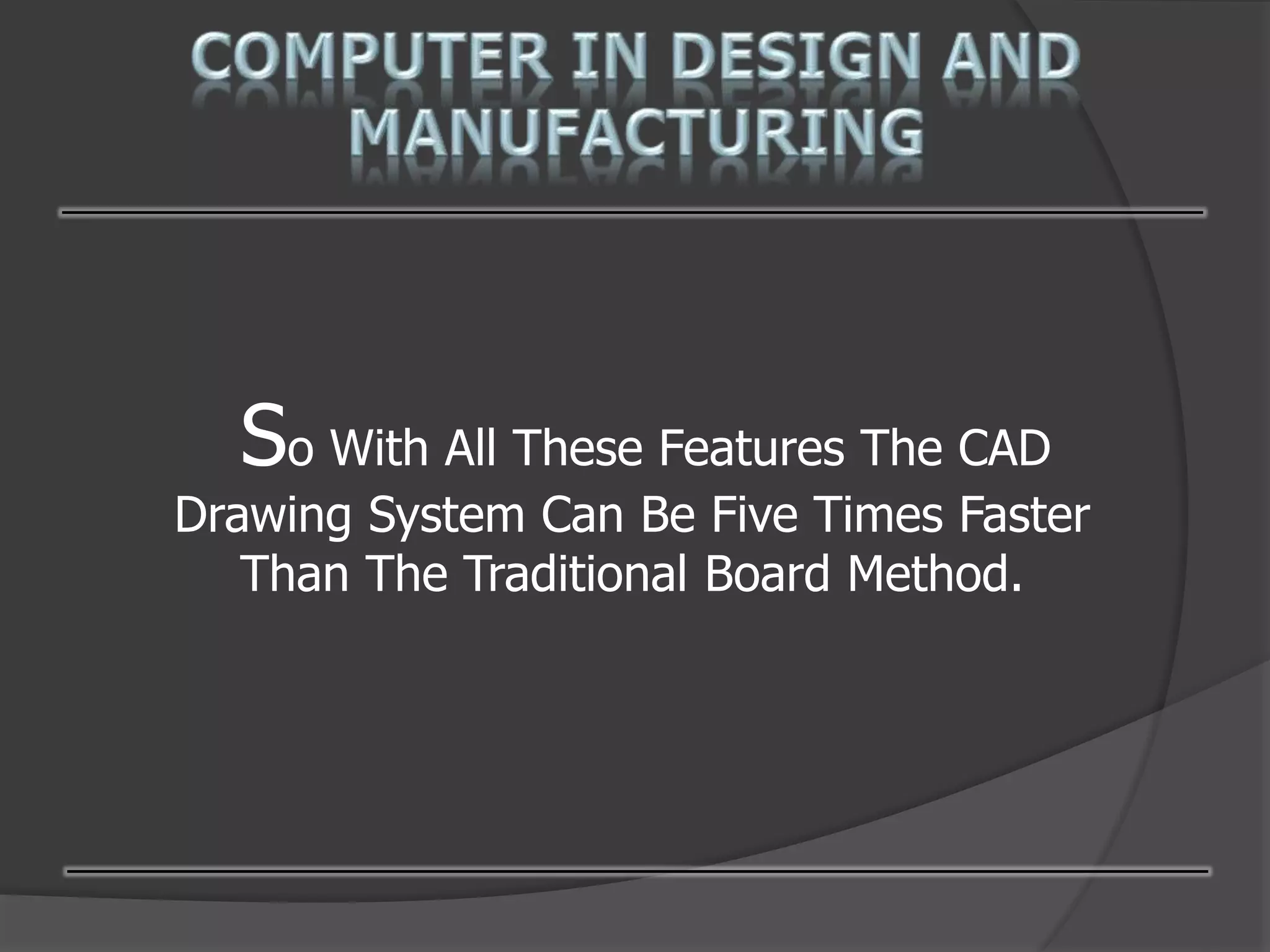 COMPUTER IN DESIGN AND MANUFACTURING

So With All These Features The CAD Drawing System Can Be Five Times Faster Than The Traditional Board Method.